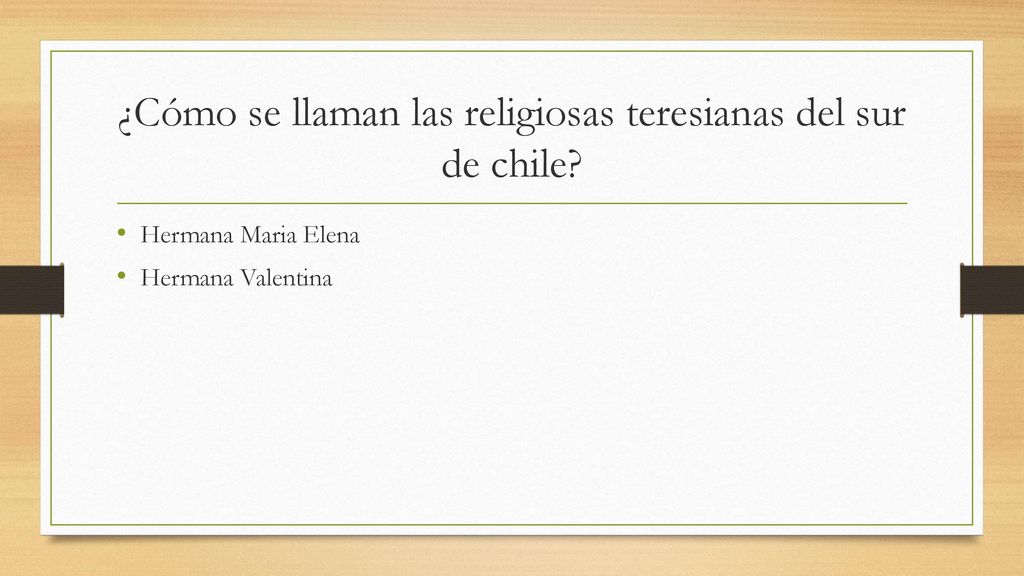 ¿Cómo se llaman las religiosas teresianas del sur de chile?

• Hermana Maria Elena
• Hermana Valentina